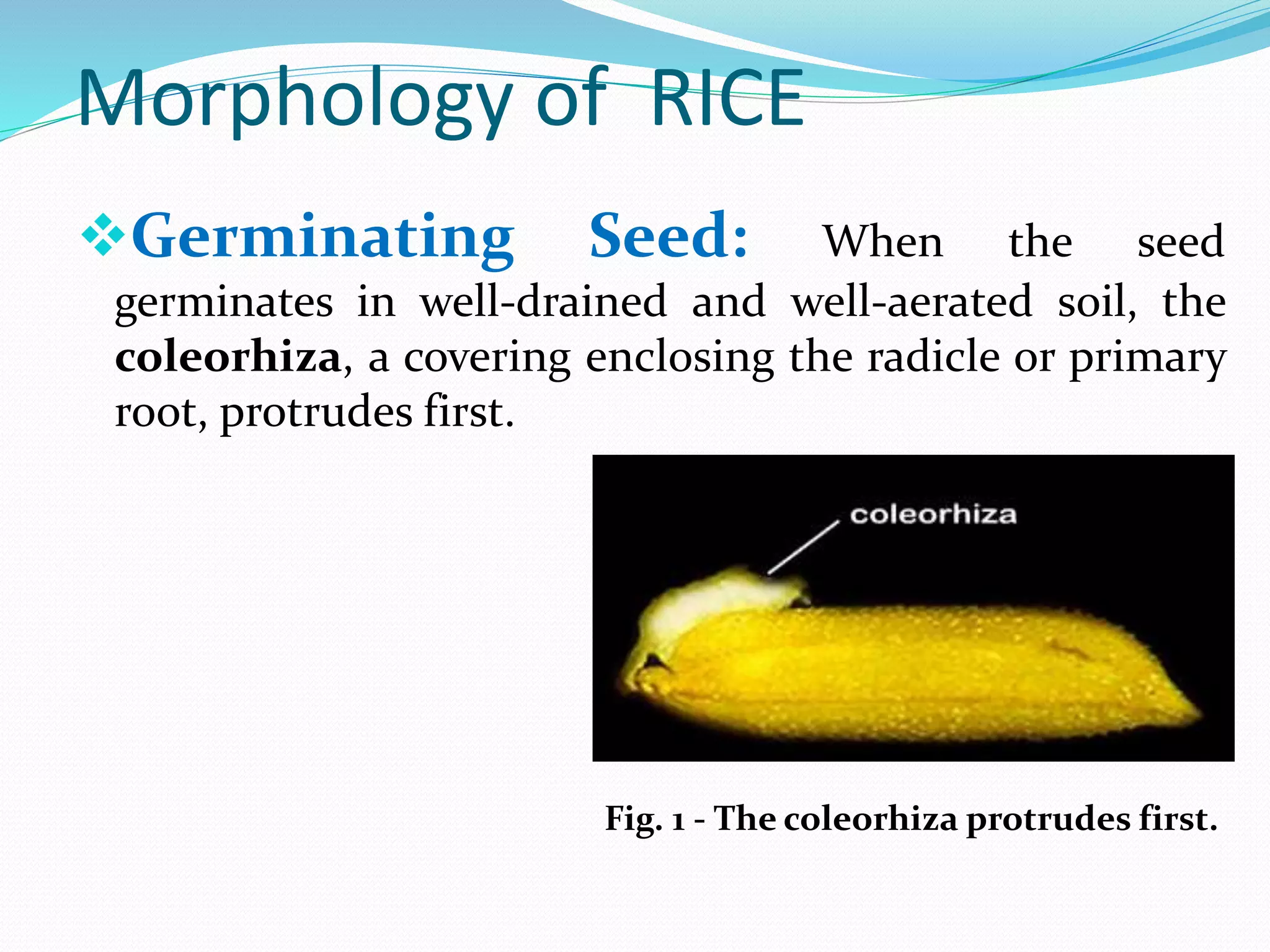 Morphology of RICE

❖Germinating Seed: When the seed germinates in well-drained and well-aerated soil, the coleorhiza, a covering enclosing the radicle or primary root, protrudes first.

coleorhiza

Fig. 1 - The coleorhiza protrudes first.